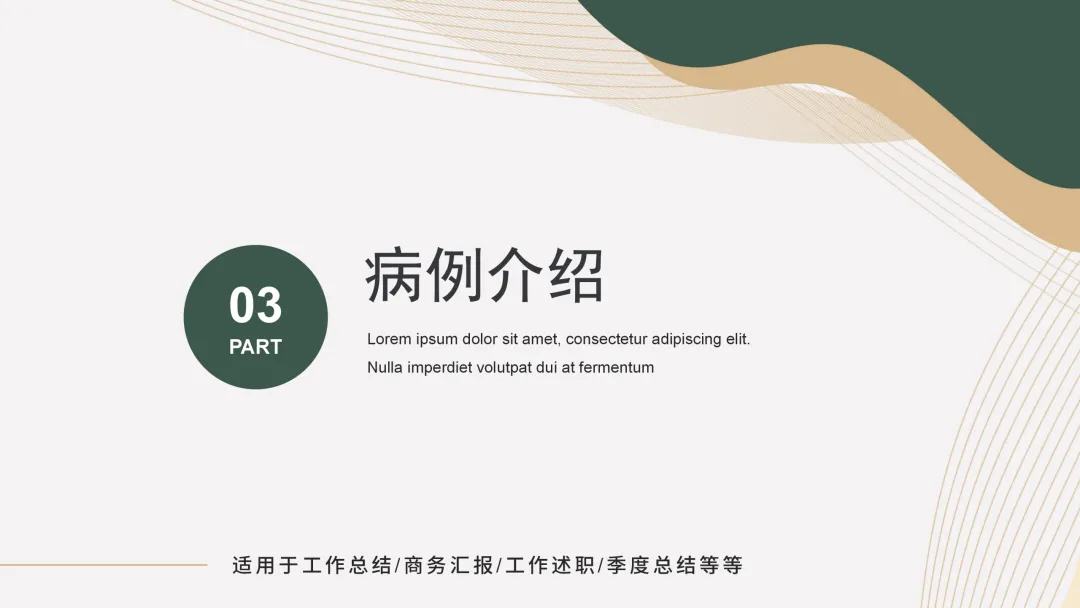 03
PART

病例介绍

Lorem ipsum dolor sit amet, consectetur adipiscing elit. Nulla imperdiet volutpat dui at fermentum

适用于工作总结/商务汇报/工作述职/季度总结等等